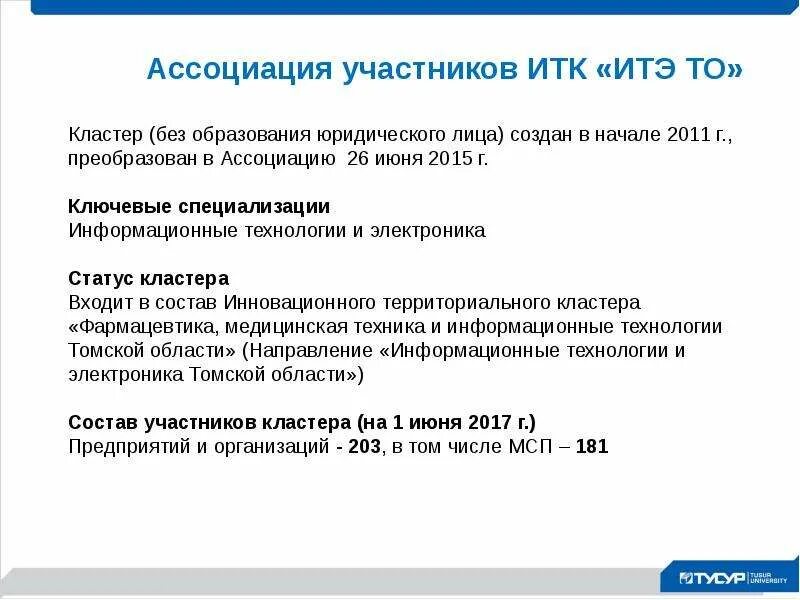 Ассоциация участников ИТК «ИТЭ ТО»

Кластер (без образования юридического лица) создан в начале 2011 г., преобразован в Ассоциацию 26 июня 2015 г.

Ключевые специализации
Информационные технологии и электроника

Статус кластера
Входит в состав Инновационного территориального кластера «Фармацевтика, медицинская техника и информационные технологии Томской области» (Направление «Информационные технологии и электроника Томской области»)

Состав участников кластера (на 1 июня 2017 г.)
Предприятий и организаций - 203, в том числе МСП – 181

ТУСУР TUSUR UNIVERSITY